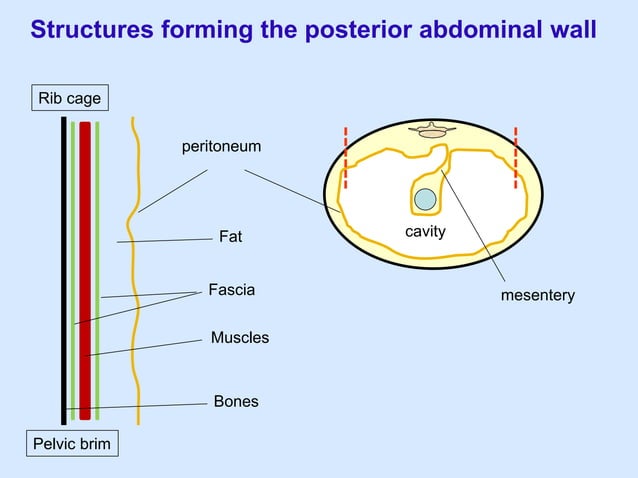 Structures forming the posterior abdominal wall

Rib cage

peritoneum

Fat

Fascia

Muscles

Bones

Pelvic brim

cavity

mesentery